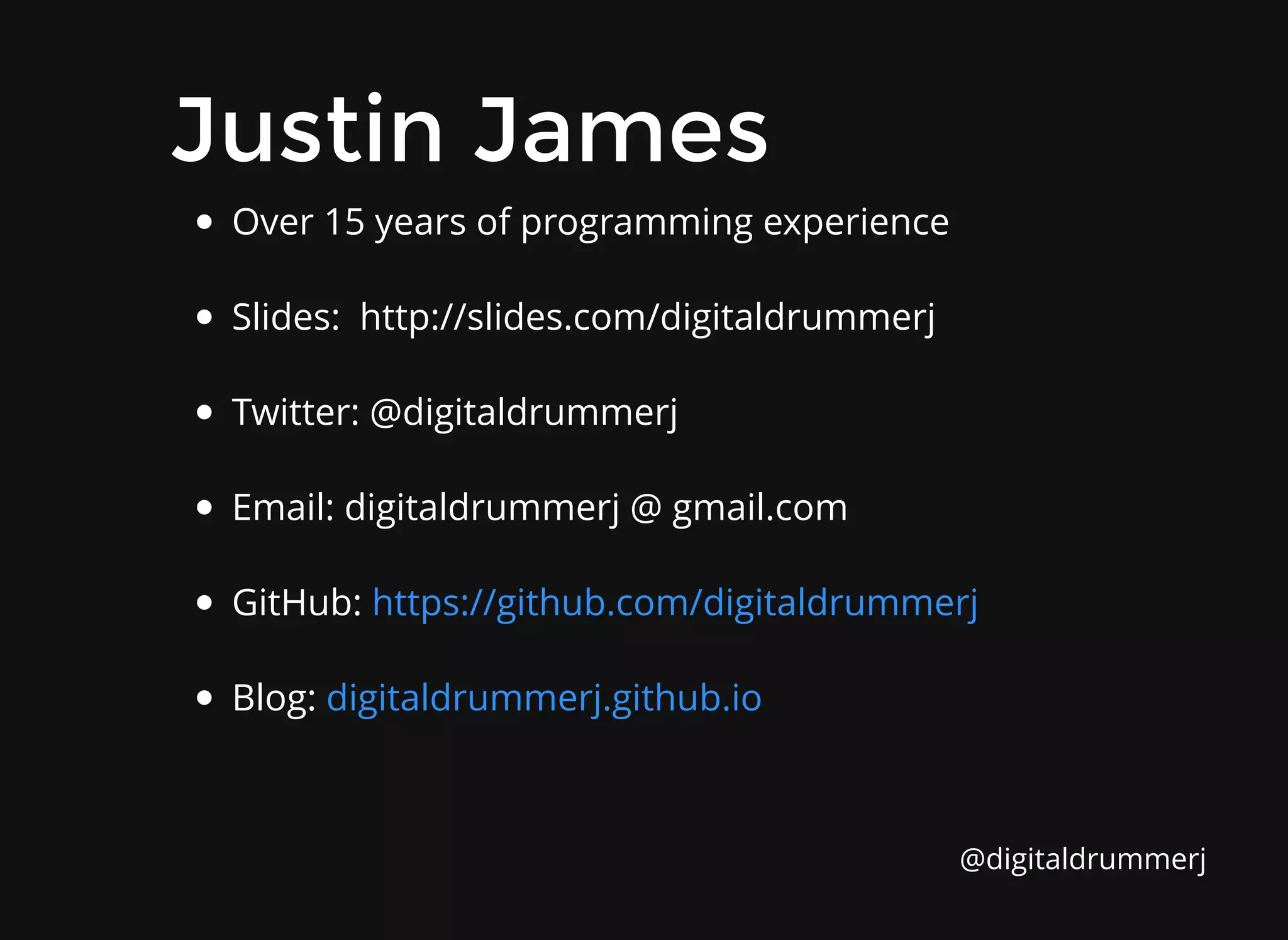 Justin James

- Over 15 years of programming experience
- Slides:  http://slides.com/digitaldrummerj
- Twitter: @digitaldrummerj
- Email: digitaldrummerj @ gmail.com
- GitHub: https://github.com/digitaldrummerj
- Blog: digitaldrummerj.github.io

@digitaldrummerj